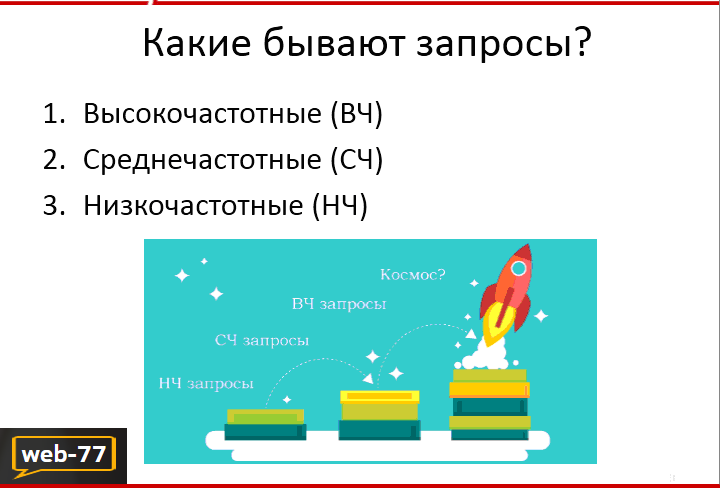 Какие бывают запросы?

1. Высокочастотные (ВЧ)
2. Среднечастотные (СЧ)
3. Низкочастотные (НЧ)

Космос?

ВЧ запросы

СЧ запросы

НЧ запросы

web-77